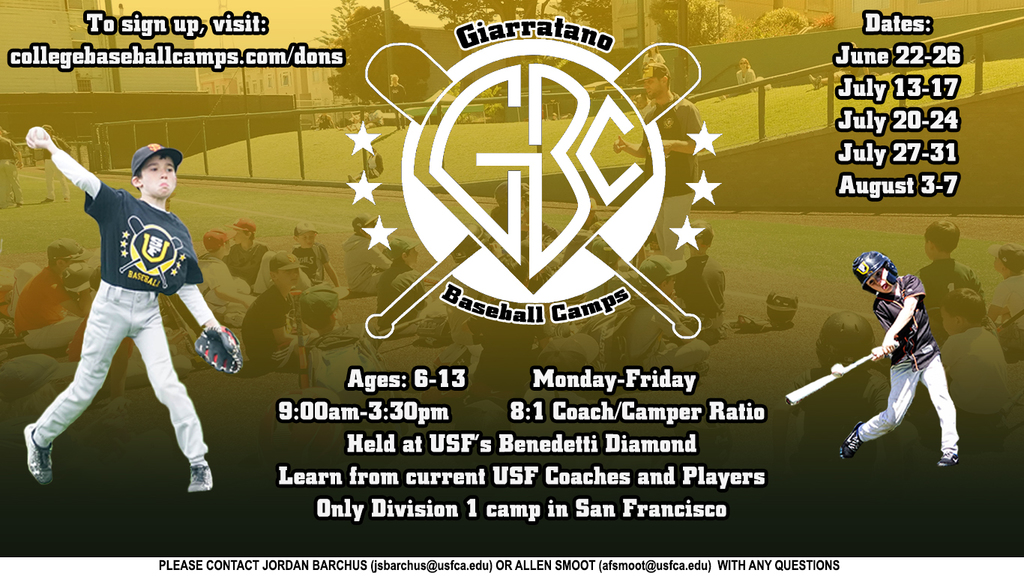 To sign up, visit:
collegebaseballcamps.com/dons

Giarratano
GBC
Baseball Camps

Dates:
June 22-26
July 13-17
July 20-24
July 27-31
August 3-7

BASEBALL

Ages: 6-13
Monday-Friday
9:00am-3:30pm
8:1 Coach/Camper Ratio
Held at USF's Benedetti Diamond
Learn from current USF Coaches and Players
Only Division 1 camp in San Francisco

PLEASE CONTACT JORDAN BARCHUS (jsbarchus@usfca.edu) OR ALLEN SMOOT (afsmoot@usfca.edu) WITH ANY QUESTIONS